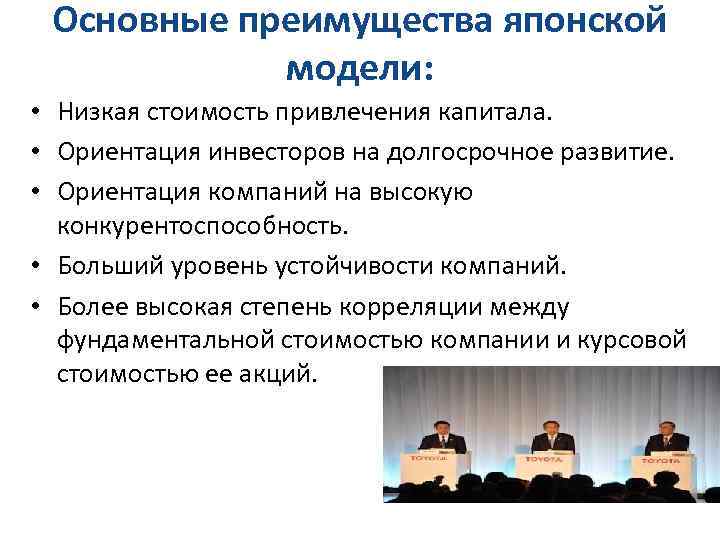 Основные преимущества японской модели:

• Низкая стоимость привлечения капитала.
• Ориентация инвесторов на долгосрочное развитие.
• Ориентация компаний на высокую конкурентоспособность.
• Больший уровень устойчивости компаний.
• Более высокая степень корреляции между фундаментальной стоимостью компании и курсовой стоимостью ее акций.

TOYOTA
TOYOTA
TOYOTA